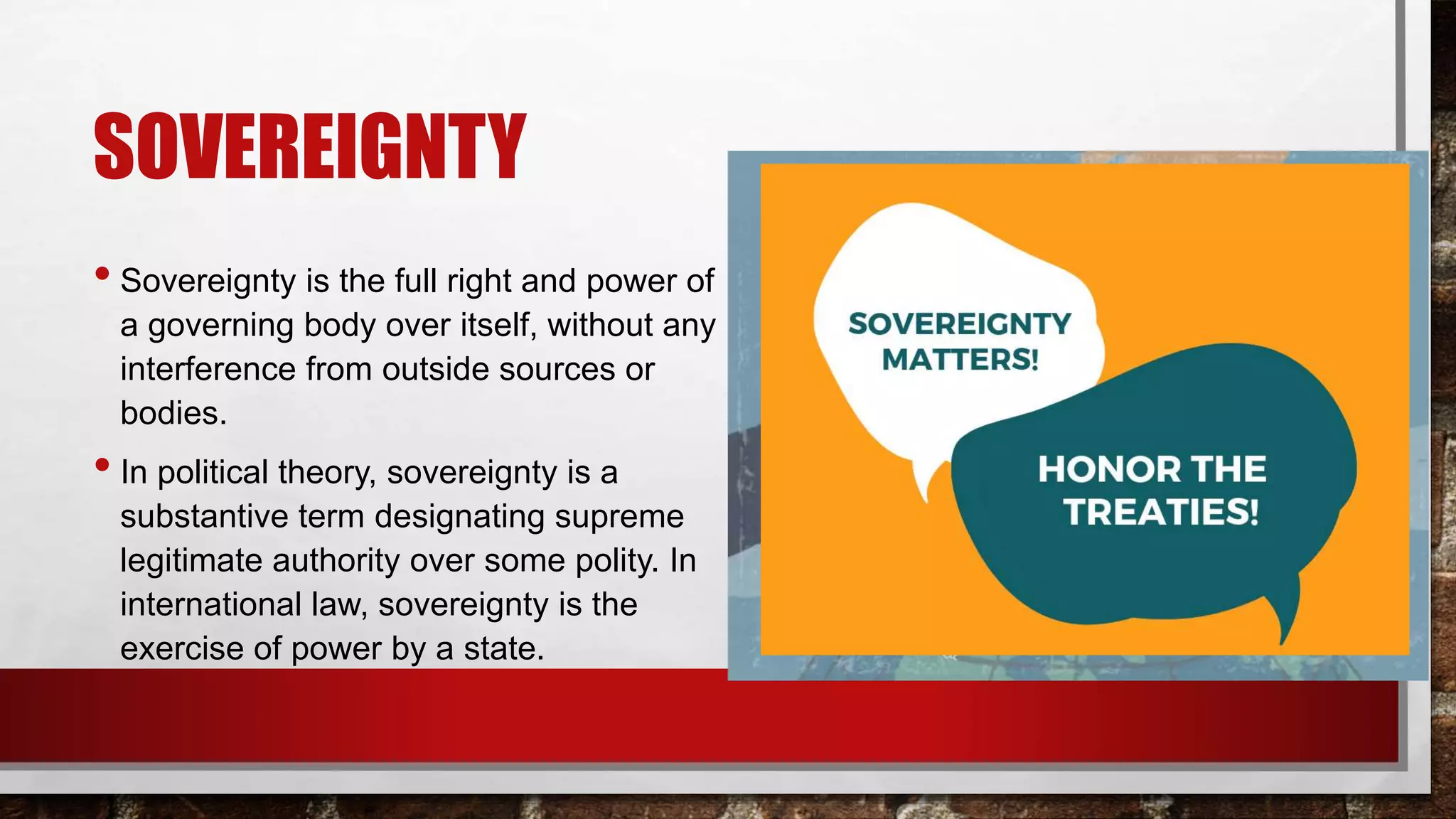 SOVEREIGNTY

• Sovereignty is the full right and power of a governing body over itself, without any interference from outside sources or bodies.

• In political theory, sovereignty is a substantive term designating supreme legitimate authority over some polity. In international law, sovereignty is the exercise of power by a state.

SOVEREIGNTY MATTERS!

HONOR THE TREATIES!